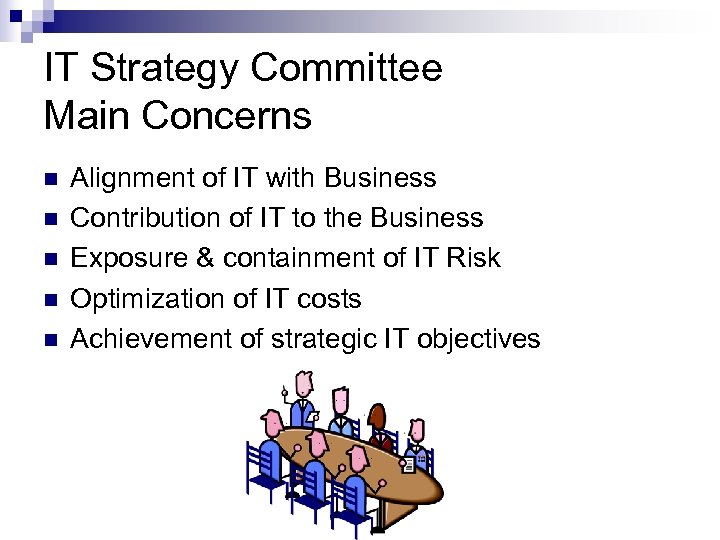 IT Strategy Committee
Main Concerns

- Alignment of IT with Business
- Contribution of IT to the Business
- Exposure & containment of IT Risk
- Optimization of IT costs
- Achievement of strategic IT objectives